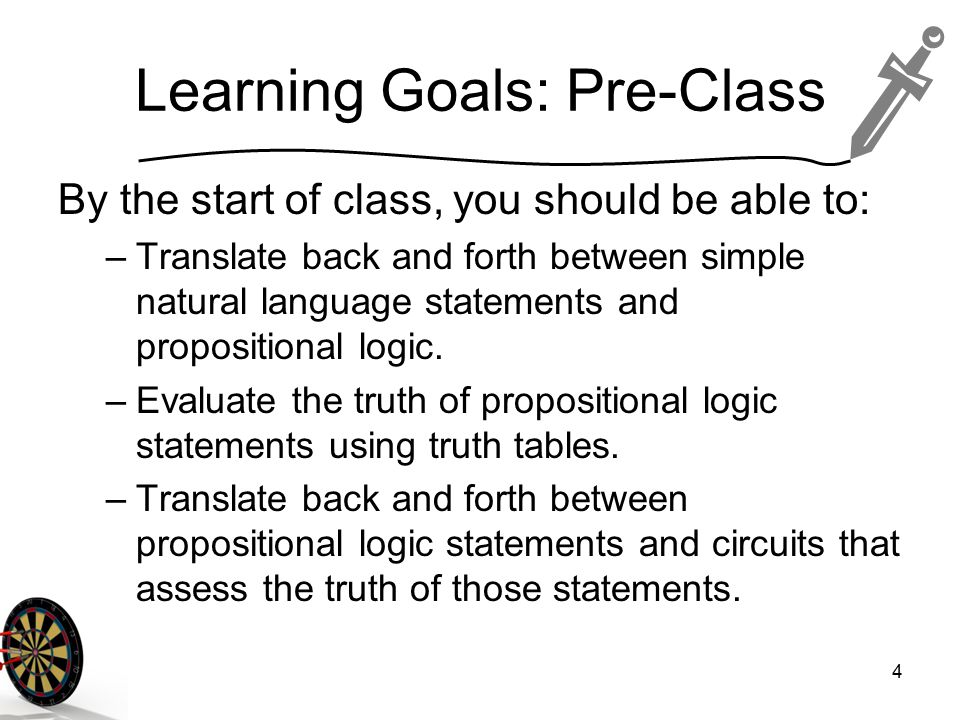 Learning Goals: Pre-Class

By the start of class, you should be able to:

– Translate back and forth between simple natural language statements and propositional logic.

– Evaluate the truth of propositional logic statements using truth tables.

– Translate back and forth between propositional logic statements and circuits that assess the truth of those statements.

4